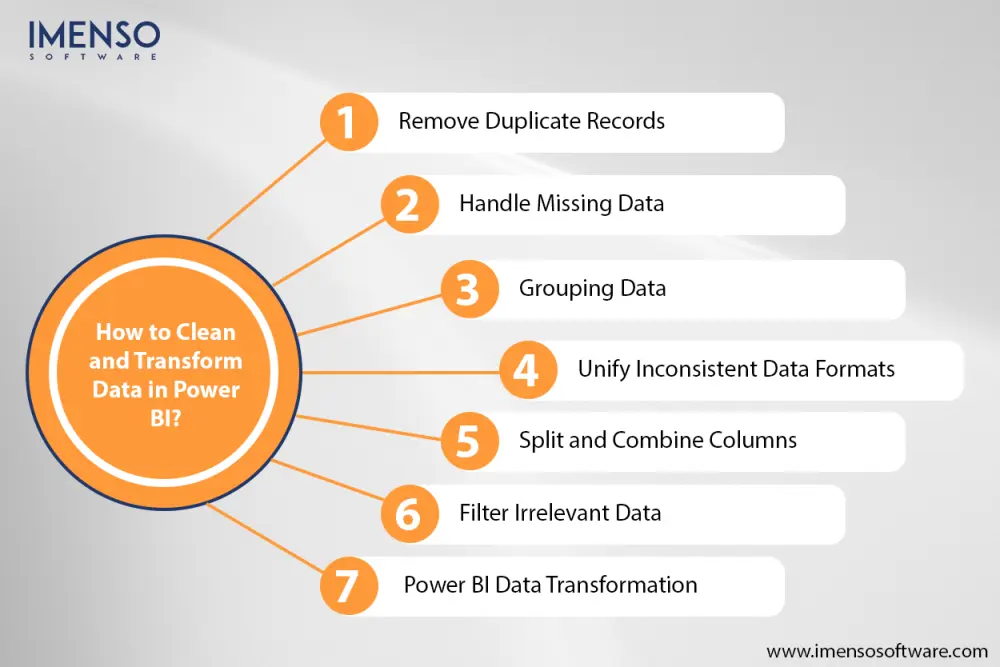 IMENSO
SOFTWARE

How to Clean and Transform Data in Power BI?

1 Remove Duplicate Records

2 Handle Missing Data

3 Grouping Data

4 Unify Inconsistent Data Formats

5 Split and Combine Columns

6 Filter Irrelevant Data

7 Power BI Data Transformation

www.imensosoftware.com